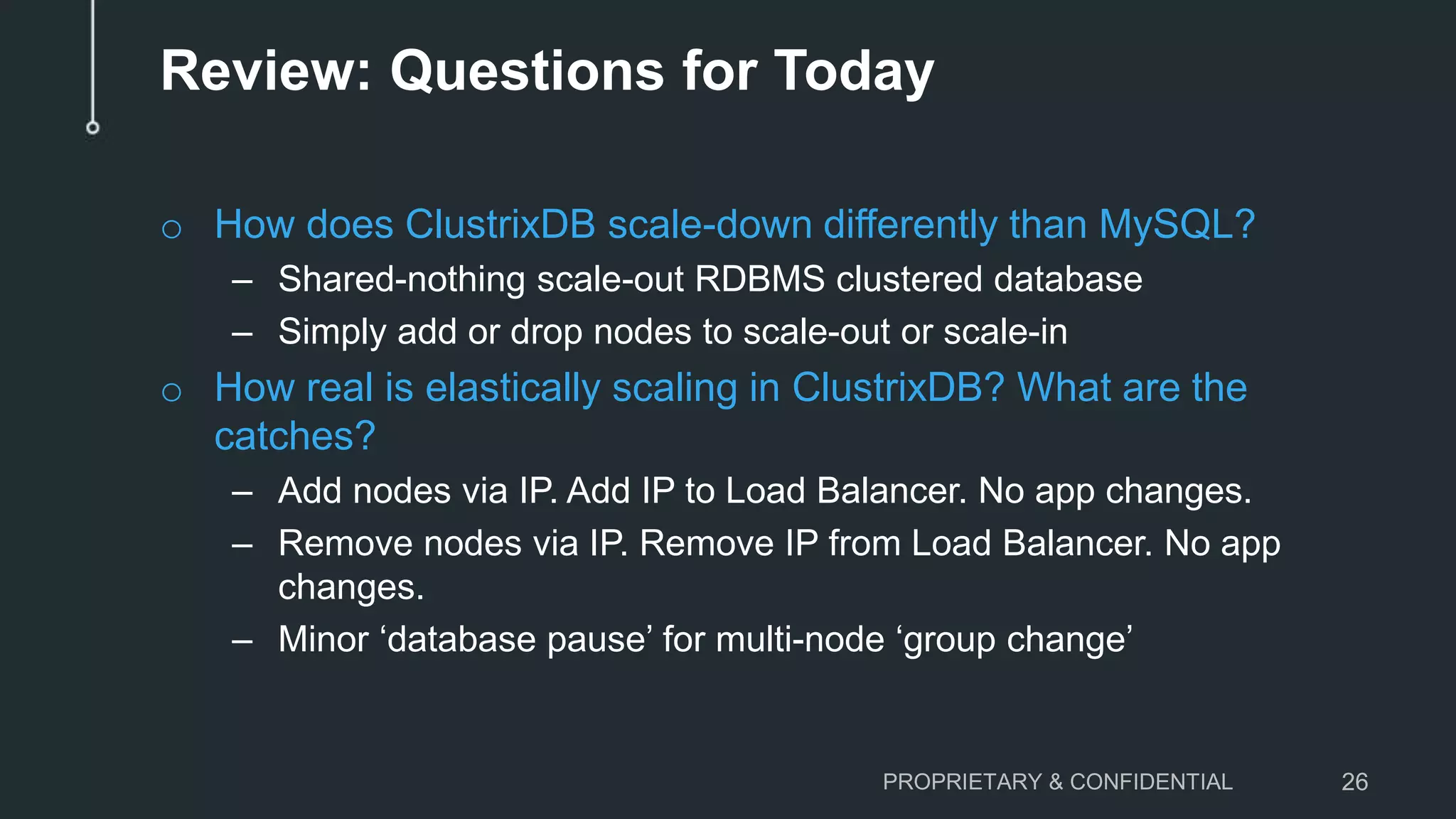 Review: Questions for Today

○ How does ClustrixDB scale-down differently than MySQL?
– Shared-nothing scale-out RDBMS clustered database
– Simply add or drop nodes to scale-out or scale-in

○ How real is elastically scaling in ClustrixDB? What are the catches?
– Add nodes via IP. Add IP to Load Balancer. No app changes.
– Remove nodes via IP. Remove IP from Load Balancer. No app changes.
– Minor ‘database pause’ for multi-node ‘group change’

PROPRIETARY & CONFIDENTIAL
26